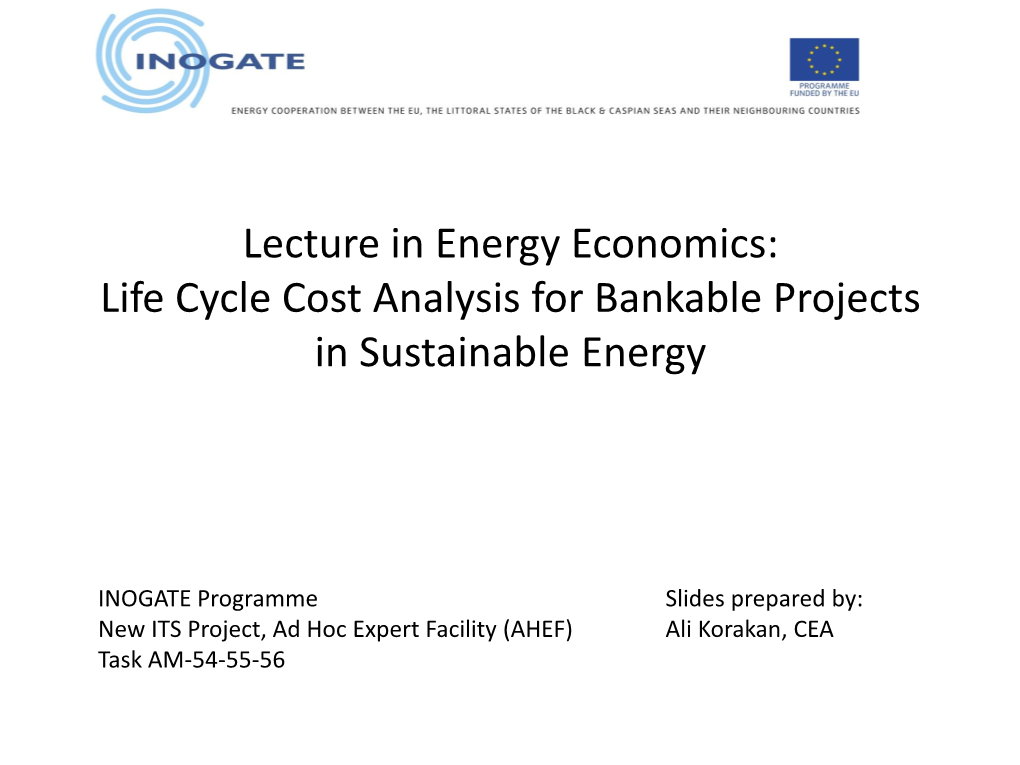 INOGATE

PROGRAMME FUNDED BY THE EU

ENERGY COOPERATION BETWEEN THE EU, THE LITTORAL STATES OF THE BLACK & CASPIAN SEAS AND THEIR NEIGHBOURING COUNTRIES

Lecture in Energy Economics:
Life Cycle Cost Analysis for Bankable Projects in Sustainable Energy

INOGATE Programme
New ITS Project, Ad Hoc Expert Facility (AHEF)
Task AM-54-55-56

Slides prepared by:
Ali Korakan, CEA